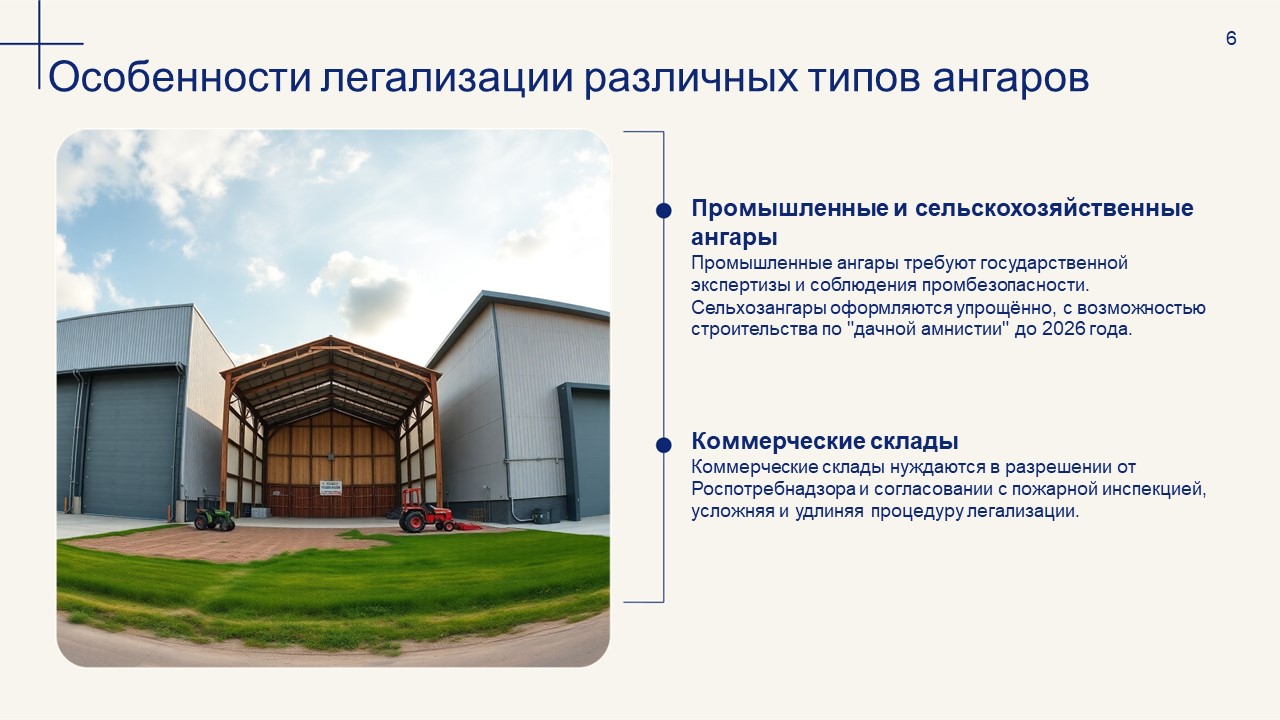 6

Особенности легализации различных типов ангаров

Промышленные и сельскохозяйственные ангары

Промышленные ангары требуют государственной экспертизы и соблюдения промбезопасности. Сельхозангары оформляются упрощённо, с возможностью строительства по "дачной амнистии" до 2026 года.

Коммерческие склады

Коммерческие склады нуждаются в разрешении от Роспотребнадзора и согласовании с пожарной инспекцией, усложняя и удлиняя процедуру легализации.